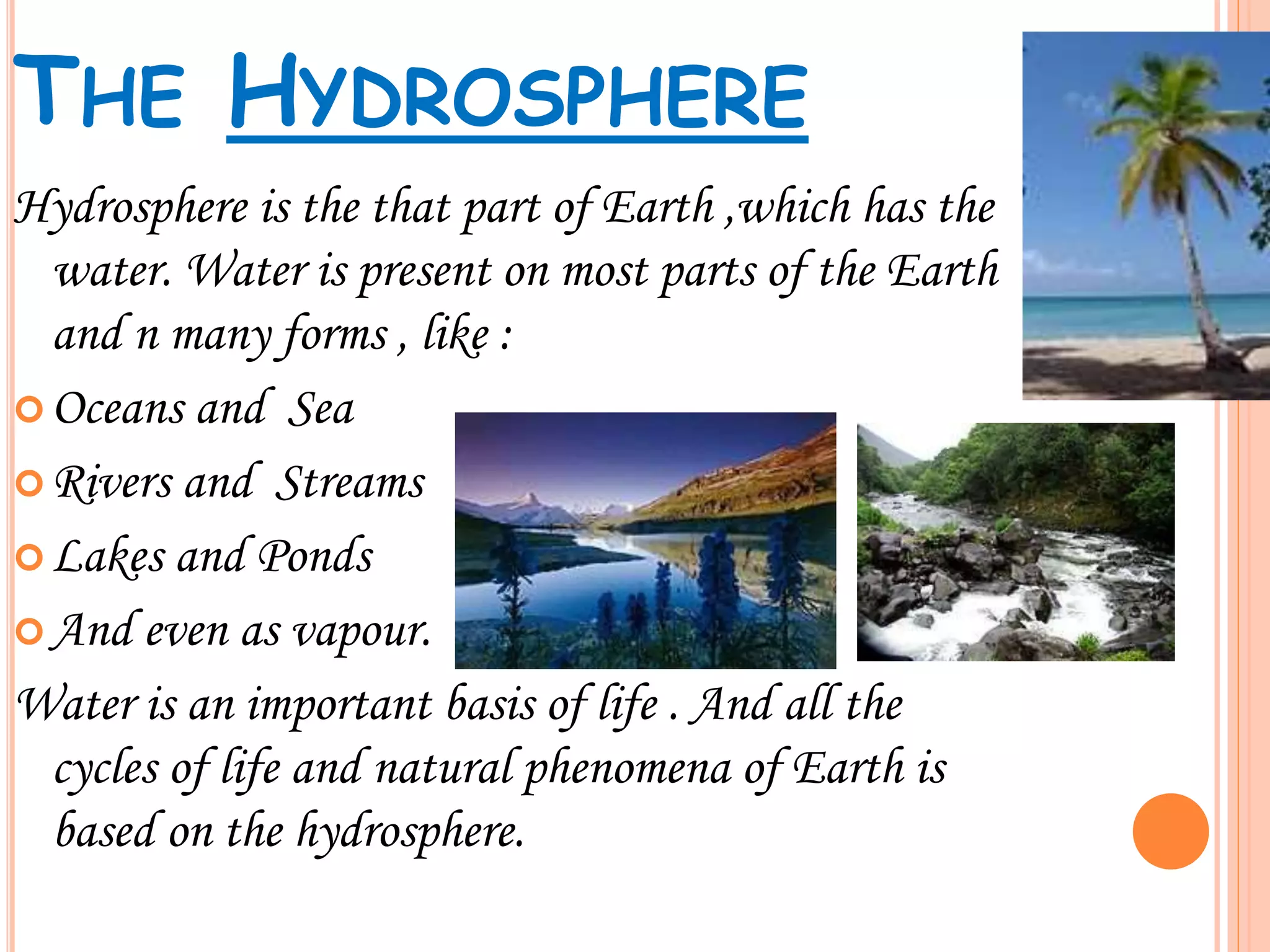 THE HYDROSPHERE

Hydrosphere is the that part of Earth ,which has the water. Water is present on most parts of the Earth and n many forms , like :

Oceans and Sea
Rivers and Streams
Lakes and Ponds
And even as vapour.

Water is an important basis of life . And all the cycles of life and natural phenomena of Earth is based on the hydrosphere.